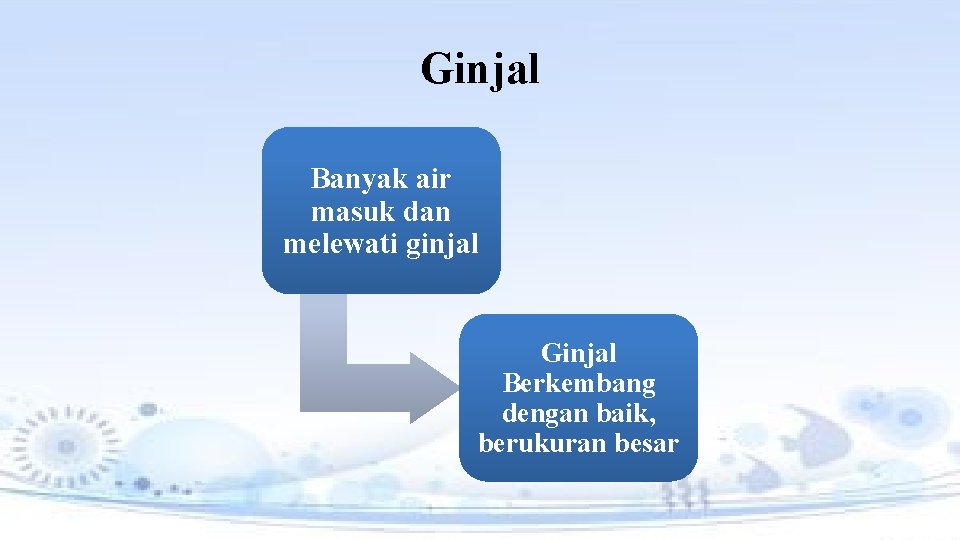 Ginjal

Banyak air masuk dan melewati ginjal

Ginjal Berkembang dengan baik, berukuran besar